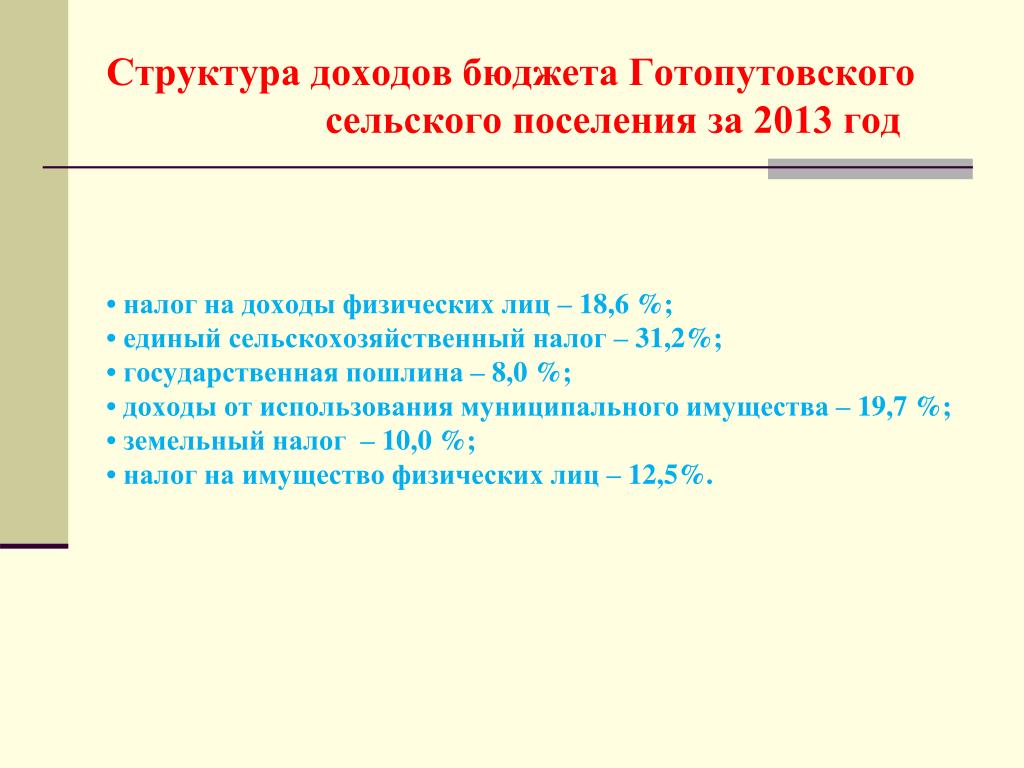 Структура доходов бюджета Готопутовского сельского поселения за 2013 год

• налог на доходы физических лиц – 18,6 %;
• единый сельскохозяйственный налог – 31,2%;
• государственная пошлина – 8,0 %;
• доходы от использования муниципального имущества – 19,7 %;
• земельный налог – 10,0 %;
• налог на имущество физических лиц – 12,5%.